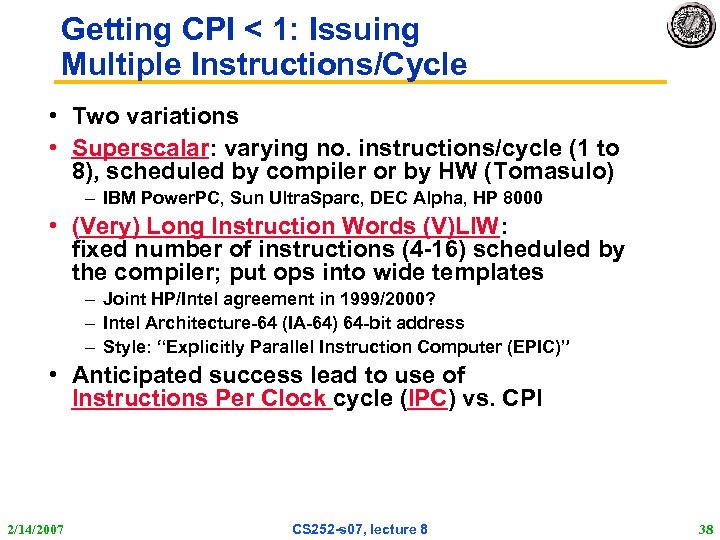 Getting CPI < 1: Issuing Multiple Instructions/Cycle

• Two variations

• Superscalar: varying no. instructions/cycle (1 to 8), scheduled by compiler or by HW (Tomasulo)

– IBM PowerPC, Sun UltraSparc, DEC Alpha, HP 8000

• (Very) Long Instruction Words (V)LIW: fixed number of instructions (4-16) scheduled by the compiler; put ops into wide templates

– Joint HP/Intel agreement in 1999/2000?

– Intel Architecture-64 (IA-64) 64-bit address

– Style: "Explicitly Parallel Instruction Computer (EPIC)"

• Anticipated success lead to use of Instructions Per Clock cycle (IPC) vs. CPI

2/14/2007

CS252-s07, lecture 8

38